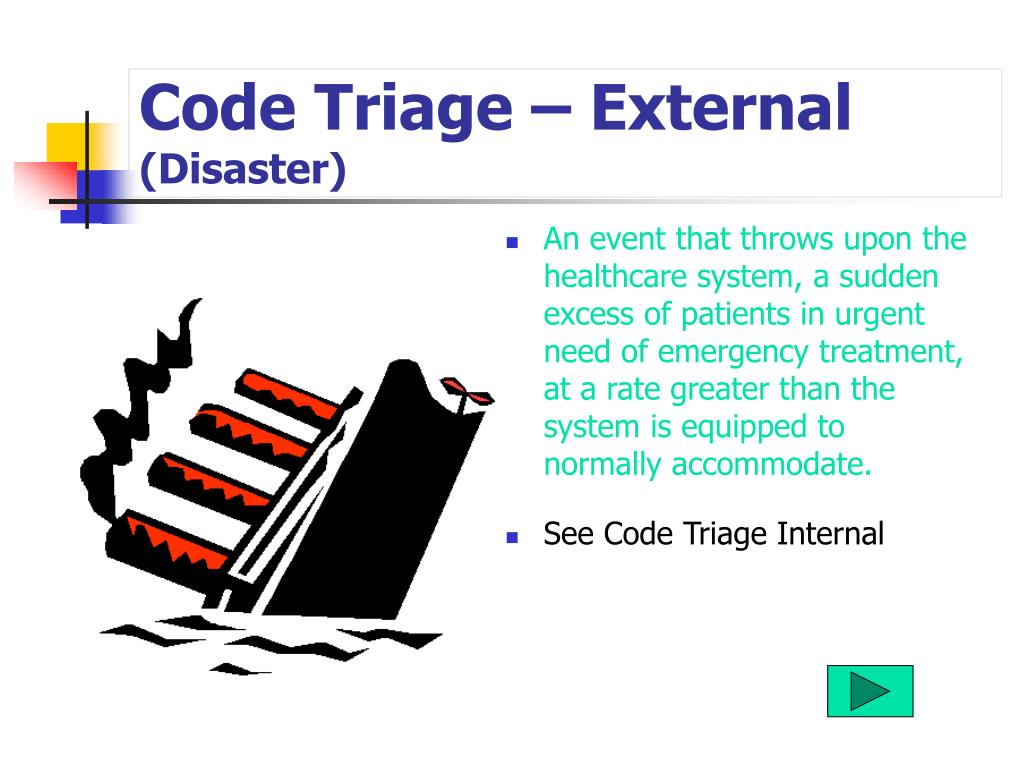 Code Triage – External (Disaster)

- An event that throws upon the healthcare system, a sudden excess of patients in urgent need of emergency treatment, at a rate greater than the system is equipped to normally accommodate.
- See Code Triage Internal